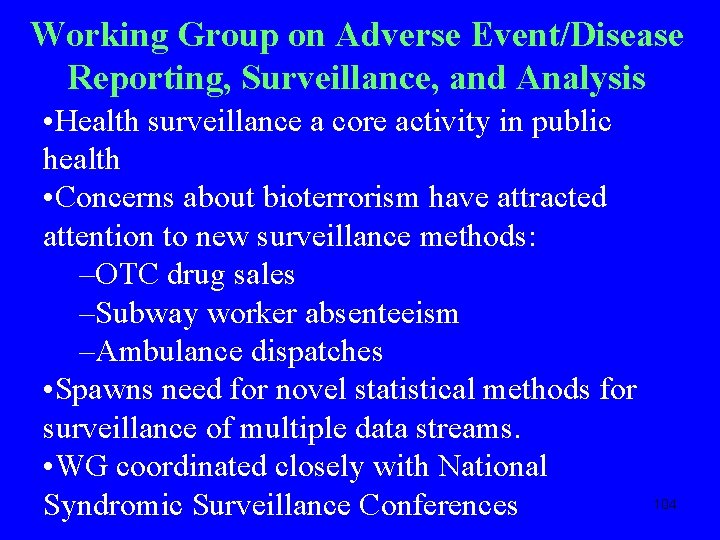 Working Group on Adverse Event/Disease Reporting, Surveillance, and Analysis

•Health surveillance a core activity in public health

•Concerns about bioterrorism have attracted attention to new surveillance methods:

–OTC drug sales

–Subway worker absenteeism

–Ambulance dispatches

•Spawns need for novel statistical methods for surveillance of multiple data streams.

•WG coordinated closely with National Syndromic Surveillance Conferences

104